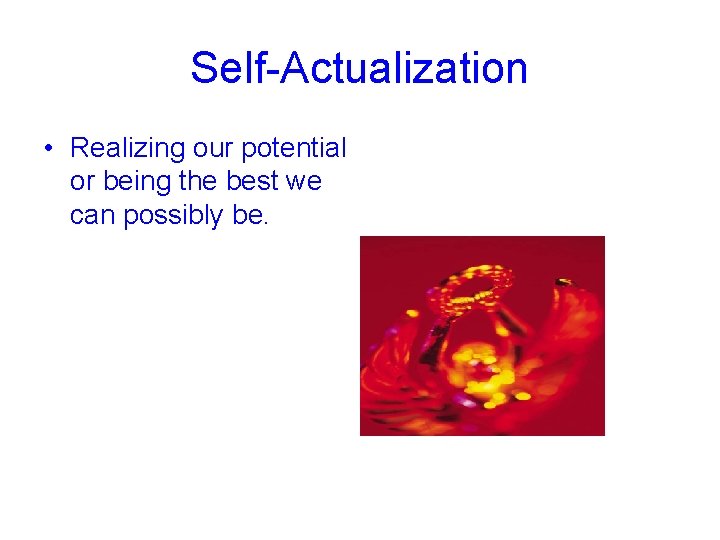 Self-Actualization

• Realizing our potential or being the best we can possibly be.